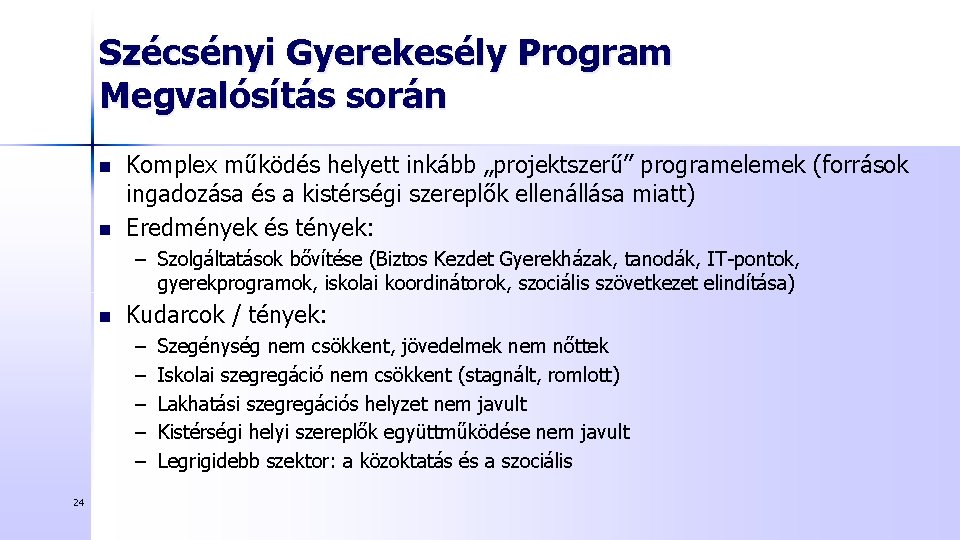 Szécsényi Gyerekesély Program Megvalósítás során

- Komplex működés helyett inkább „projektszerű” programelemek (források ingadozása és a kistérségi szereplők ellenállása miatt)
- Eredmények és tények:
  – Szolgáltatások bővítése (Biztos Kezdet Gyerekházak, tanodák, IT-pontok, gyerekprogramok, iskolai koordinátorok, szociális szövetkezet elindítása)
- Kudarcok / tények:
  – Szegénység nem csökkent, jövedelmek nem nőttek
  – Iskolai szegregáció nem csökkent (stagnált, romlott)
  – Lakhatási szegregációs helyzet nem javult
  – Kistérségi helyi szereplők együttműködése nem javult
  – Legrigidebb szektor: a közoktatás és a szociális

24